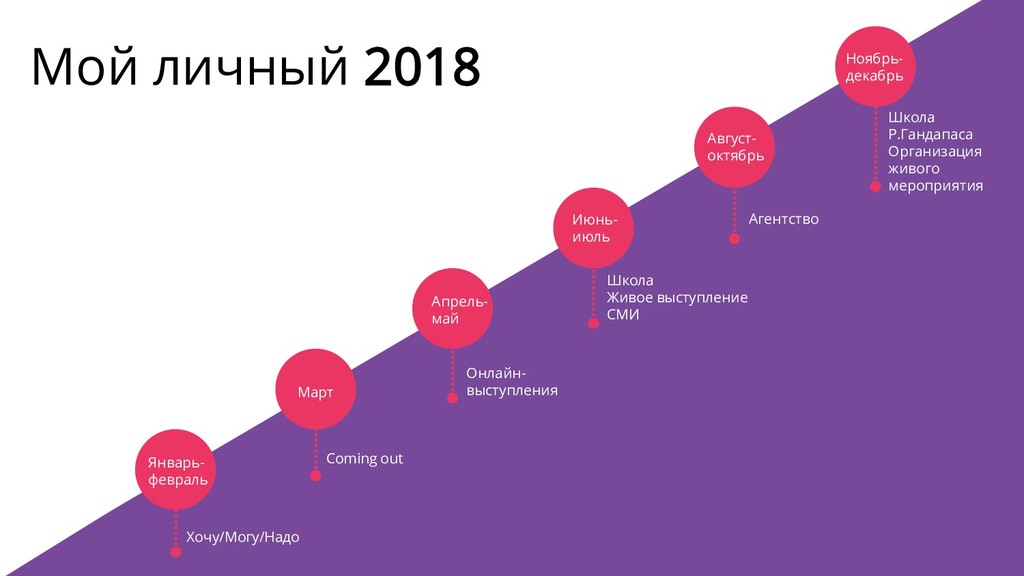 Мой личный 2018

Январь-февраль

Хочу/Могу/Надо

Март

Coming out

Апрель-май

Онлайн-выступления

Июнь-июль

Школа
Живое выступление
СМИ

Август-октябрь

Агентство

Ноябрь-декабрь

Школа
Р.Гандапаса
Организация
живого
мероприятия